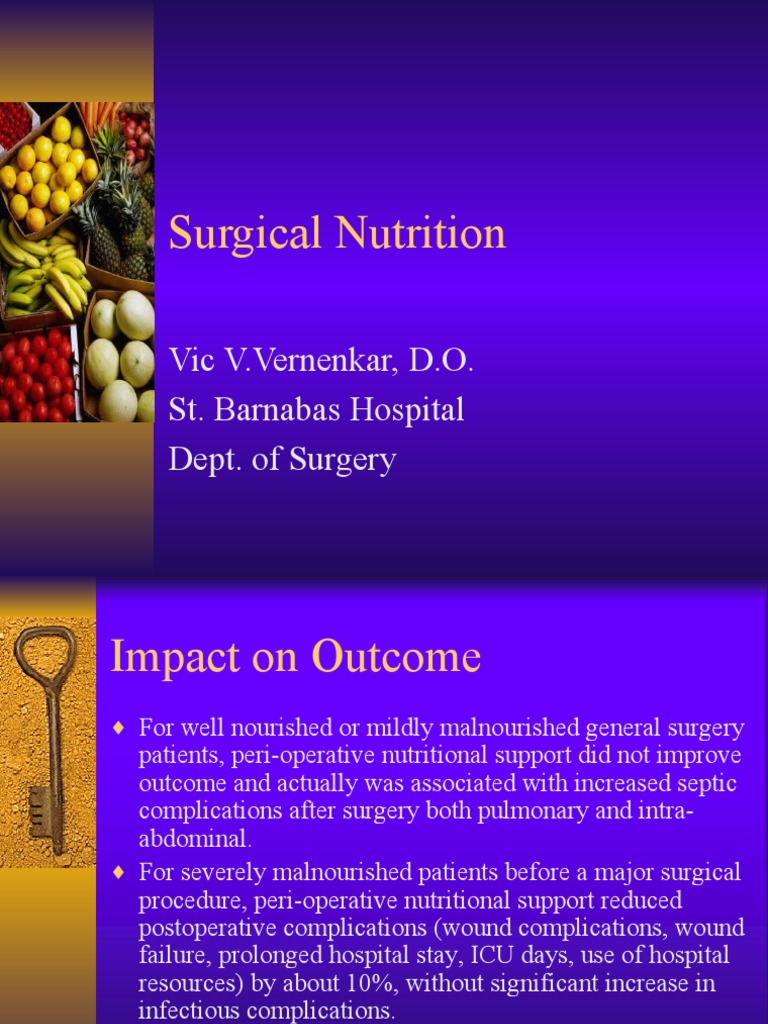 Surgical Nutrition

Vic V.Vernenkar, D.O.
St. Barnabas Hospital
Dept. of Surgery

Impact on Outcome

♦ For well nourished or mildly malnourished general surgery patients, peri-operative nutritional support did not improve outcome and actually was associated with increased septic complications after surgery both pulmonary and intra-abdominal.
♦ For severely malnourished patients before a major surgical procedure, peri-operative nutritional support reduced postoperative complications (wound complications, wound failure, prolonged hospital stay, ICU days, use of hospital resources) by about 10%, without significant increase in infectious complications.